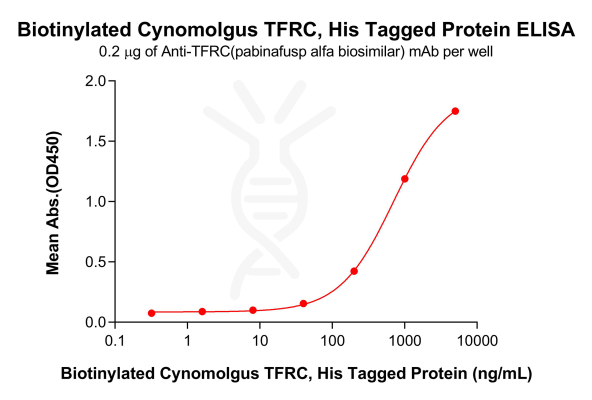 Biotinylated Cynomolgus TFRC, His Tagged Protein ELISA
0.2 μg of Anti-TFRC(pabinafusp alfa biosimilar) mAb per well

Mean Abs.(OD450)

2.0
1.5
1.0
0.5
0.0

0.1
1
10
100
1000
10000

Biotinylated Cynomolgus TFRC, His Tagged Protein (ng/mL)